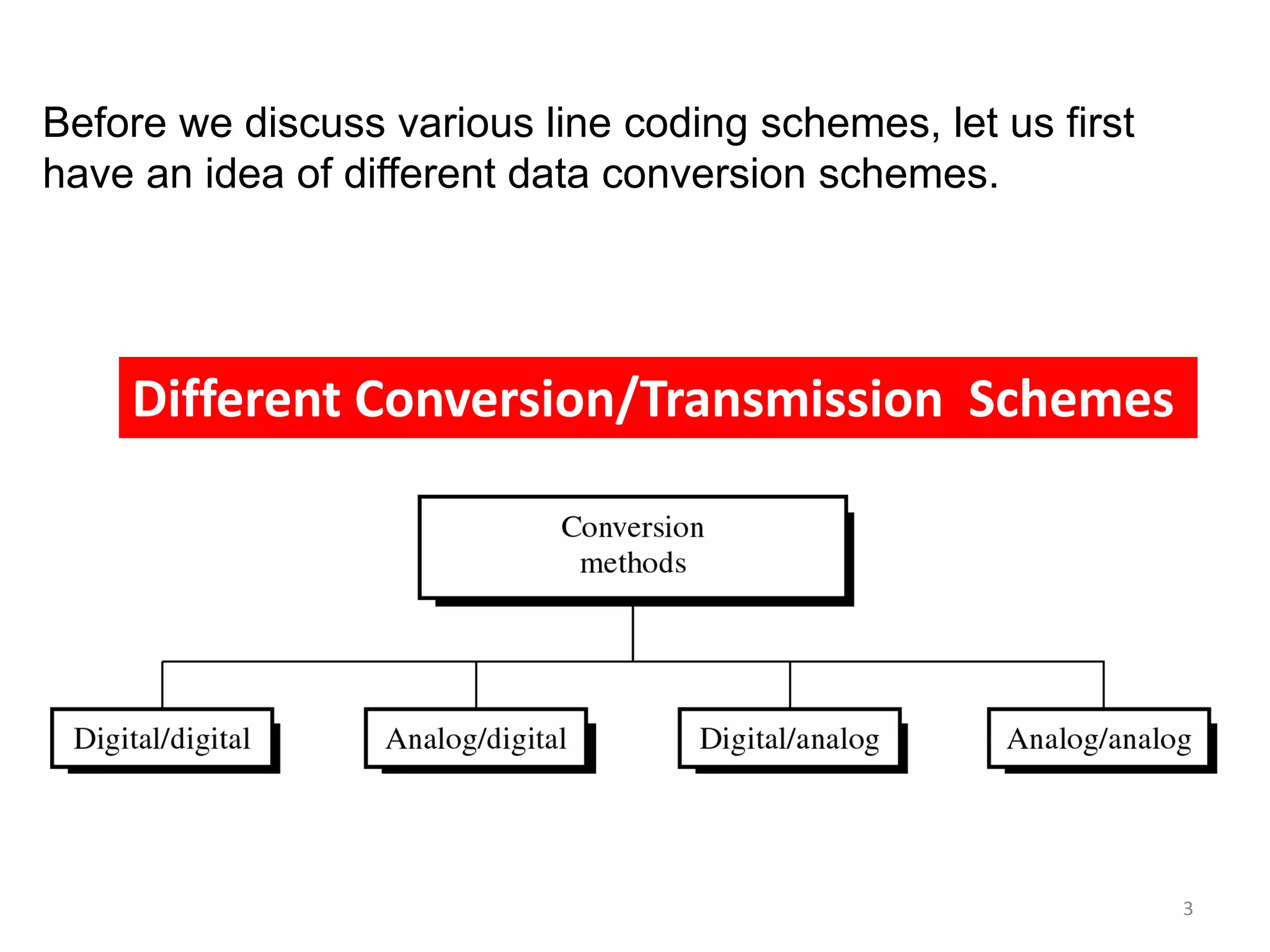 Before we discuss various line coding schemes, let us first have an idea of different data conversion schemes.

Different Conversion/Transmission Schemes

Conversion methods

Digital/digital

Analog/digital

Digital/analog

Analog/analog

3